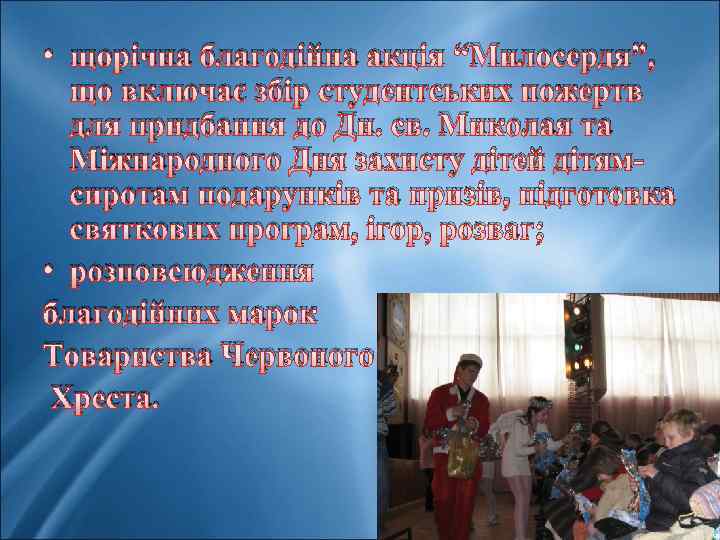 • щорічна благодійна акція “Милосердя”, що включає збір студентських пожертв для придбання до Дн. св. Миколая та Міжнародного Дня захисту дітей дітям-сиротам подарунків та призів, підготовка святкових програм, ігор, розваг;

• розповсюдження благодійних марок Товариства Червоного Хреста.